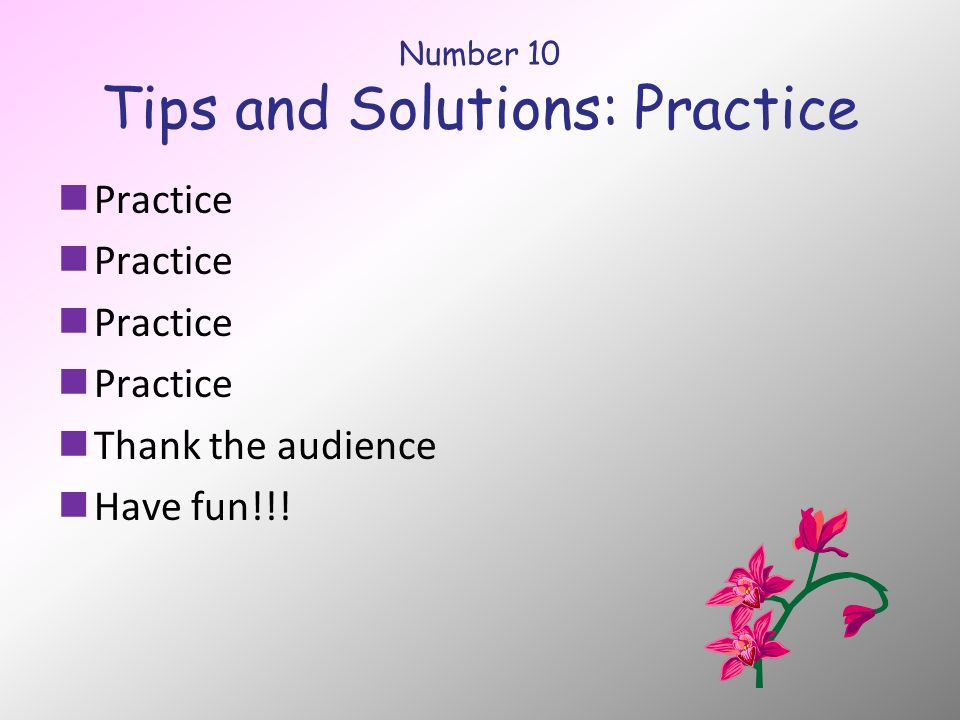 Number 10
Tips and Solutions: Practice

- Practice
- Practice
- Practice
- Practice
- Thank the audience
- Have fun!!!